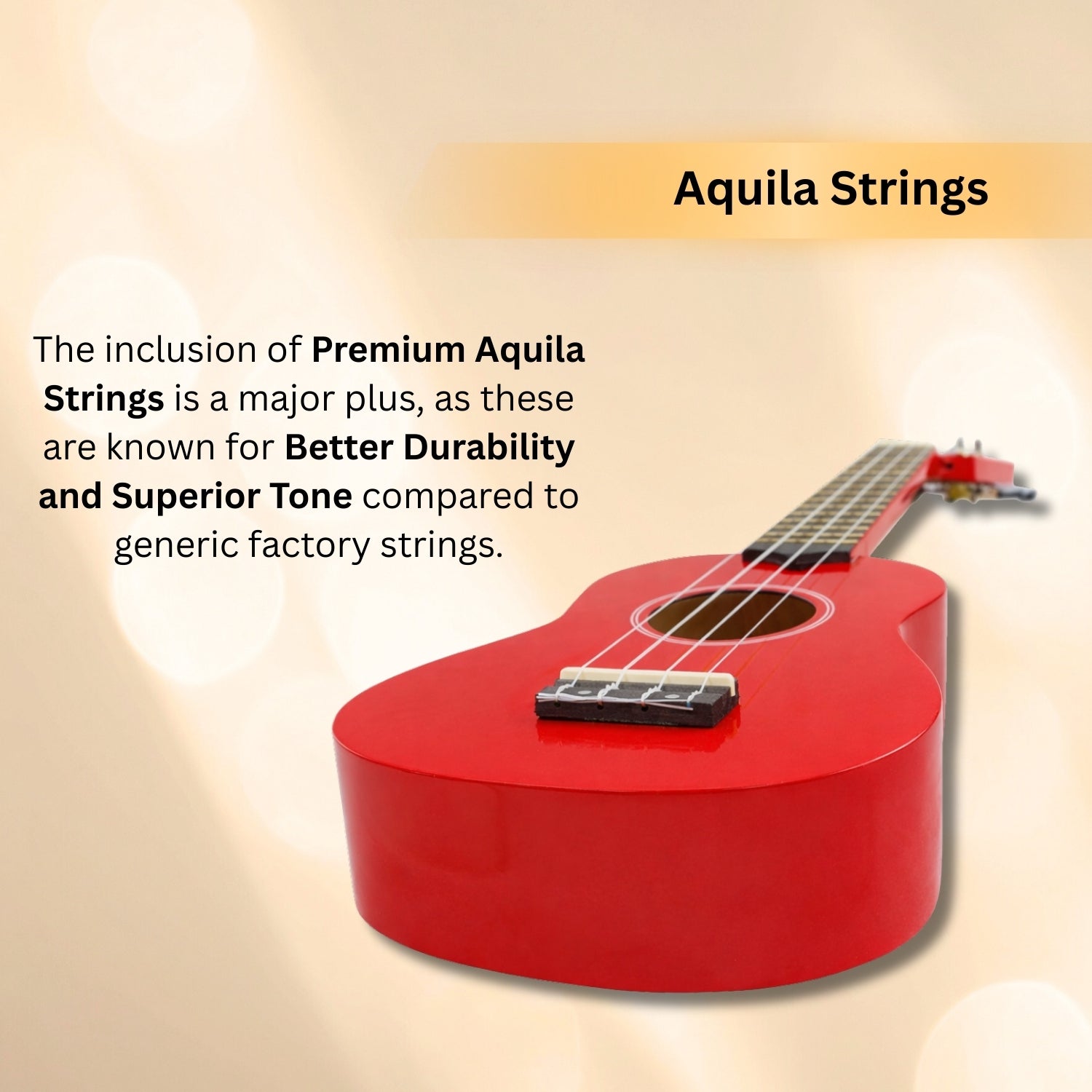 Aquila Strings

The inclusion of Premium Aquila Strings is a major plus, as these are known for Better Durability and Superior Tone compared to generic factory strings.